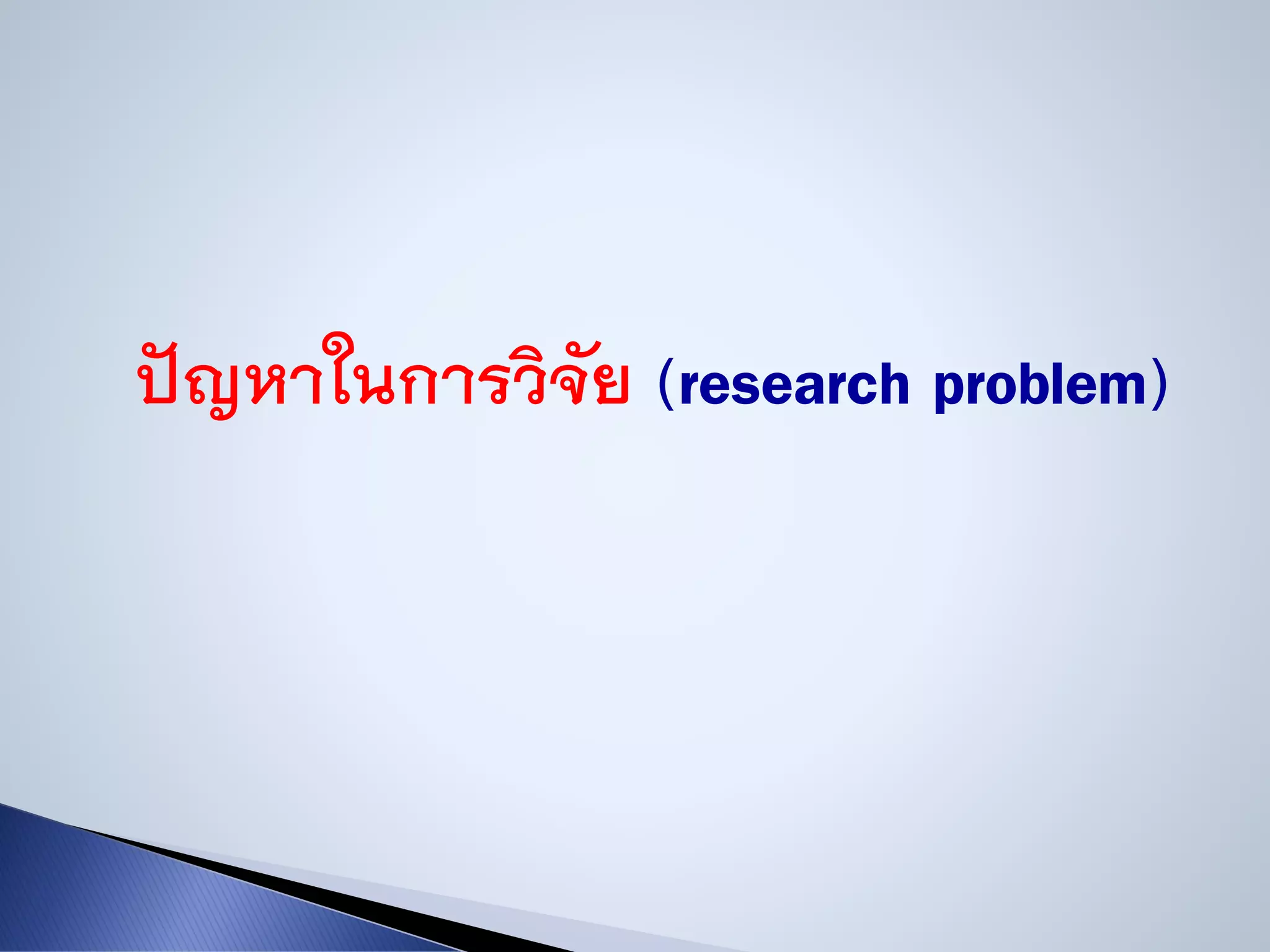 ปัญหาในการวิจัย (research problem)